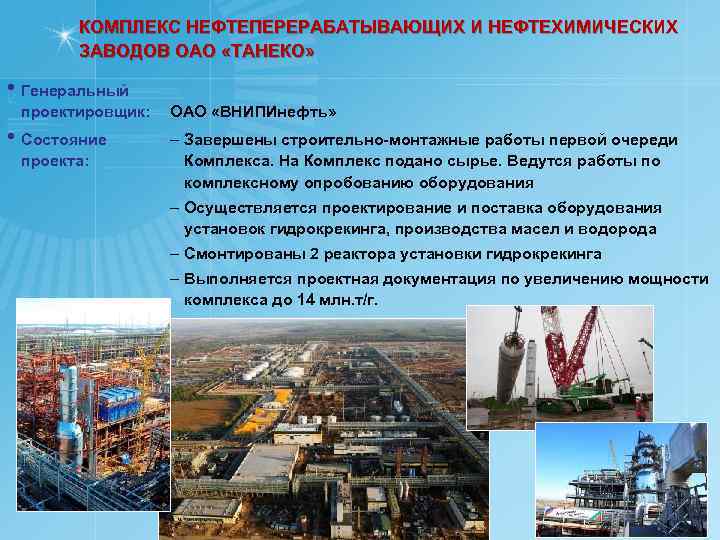 КОМПЛЕКС НЕФТЕПЕРЕРАБАТЫВАЮЩИХ И НЕФТЕХИМИЧЕСКИХ ЗАВОДОВ ОАО «ТАНЕКО»

• Генеральный проектировщик: ОАО «ВНИПИнефть»

• Состояние проекта:
– Завершены строительно-монтажные работы первой очереди Комплекса. На Комплекс подано сырье. Ведутся работы по комплексному опробованию оборудования
– Осуществляется проектирование и поставка оборудования установок гидрокрекинга, производства масел и водорода
– Смонтированы 2 реактора установки гидрокрекинга
– Выполняется проектная документация по увеличению мощности комплекса до 14 млн.т/г.